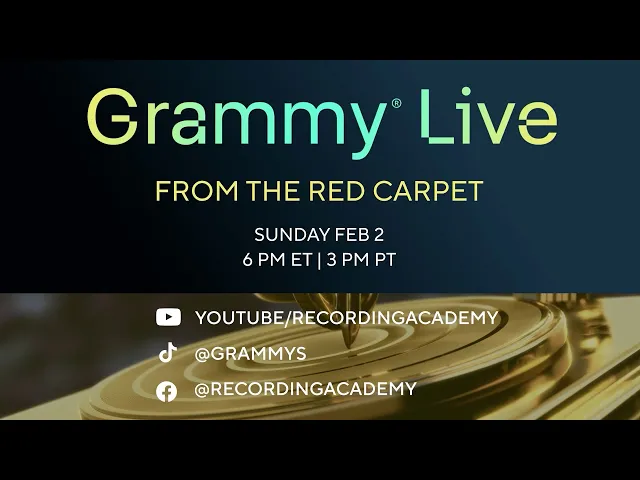 Grammy® Live

FROM THE RED CARPET

SUNDAY FEB 2
6 PM ET | 3 PM PT

YOUTUBE/RECORDINGACADEMY

@GRAMMYS

@RECORDINGACADEMY